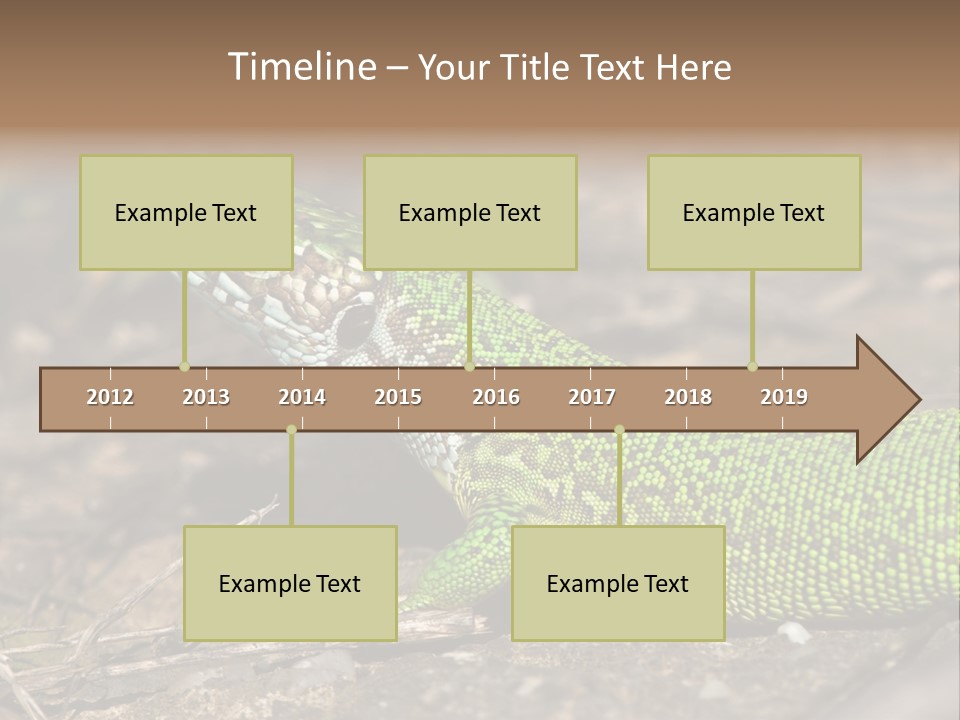 Timeline – Your Title Text Here

Example Text

Example Text

Example Text

2012 2013 2014 2015 2016 2017 2018 2019

Example Text

Example Text